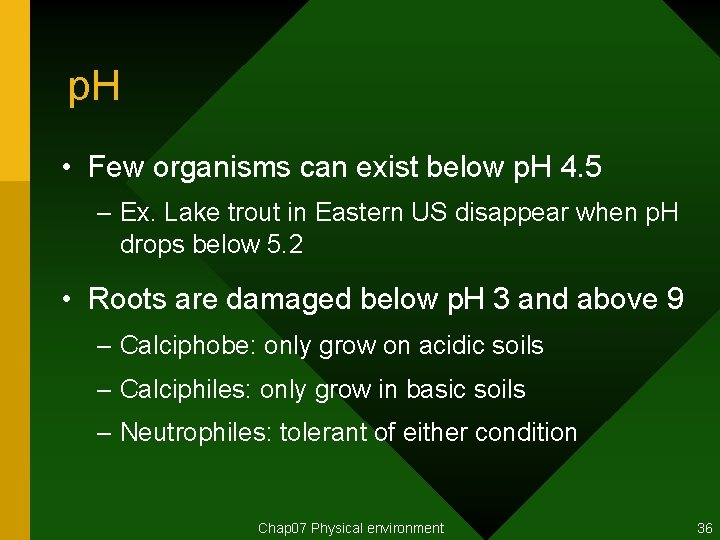 pH

• Few organisms can exist below pH 4.5
  – Ex. Lake trout in Eastern US disappear when pH drops below 5.2

• Roots are damaged below pH 3 and above 9
  – Calciphobe: only grow on acidic soils
  – Calciphiles: only grow in basic soils
  – Neutrophiles: tolerant of either condition

Chap07 Physical environment

36